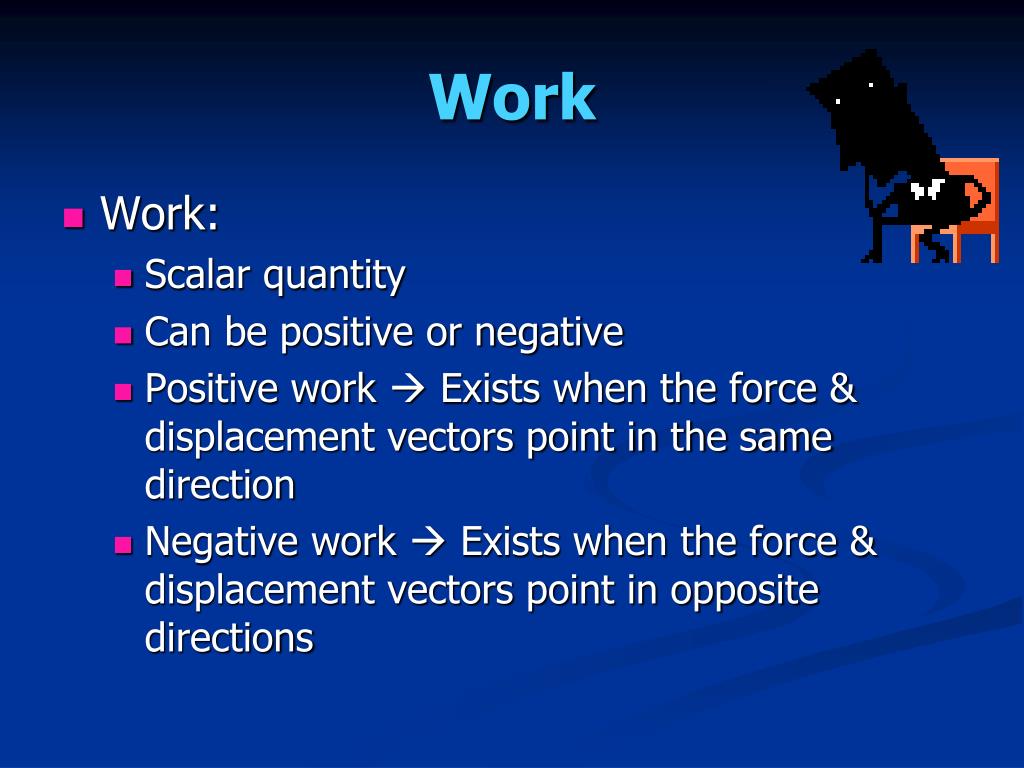 Work

Work:

Scalar quantity

Can be positive or negative

Positive work → Exists when the force & displacement vectors point in the same direction

Negative work → Exists when the force & displacement vectors point in opposite directions